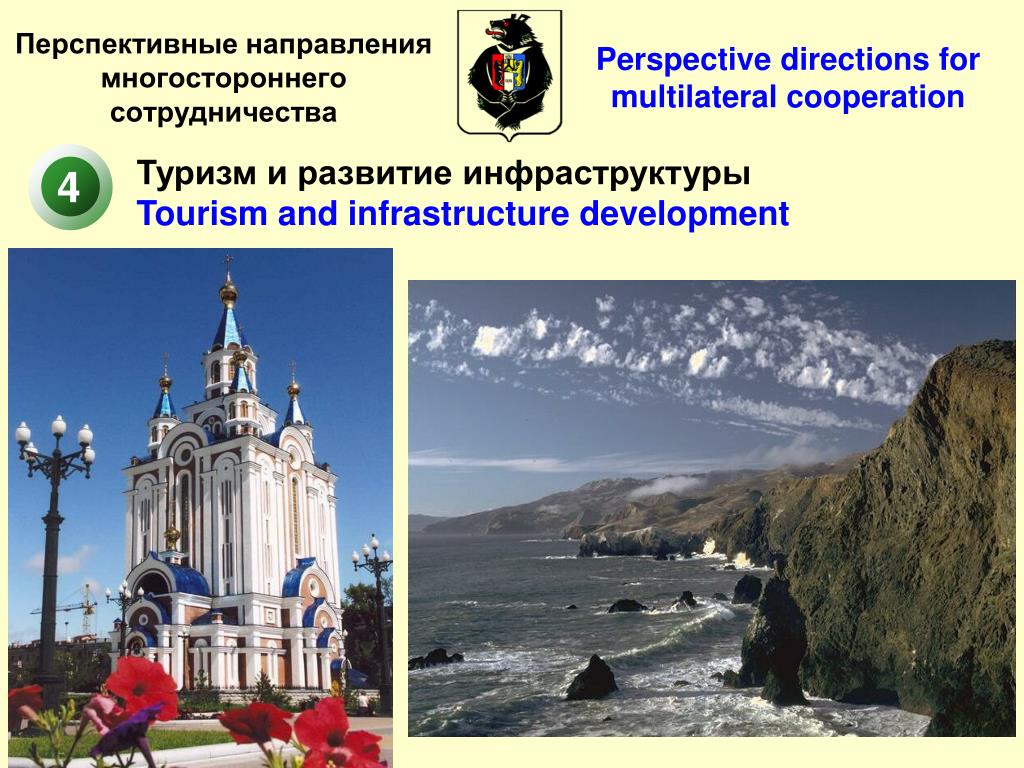 Перспективные направления многостороннего сотрудничества

Perspective directions for multilateral cooperation

4

Туризм и развитие инфраструктуры
Tourism and infrastructure development